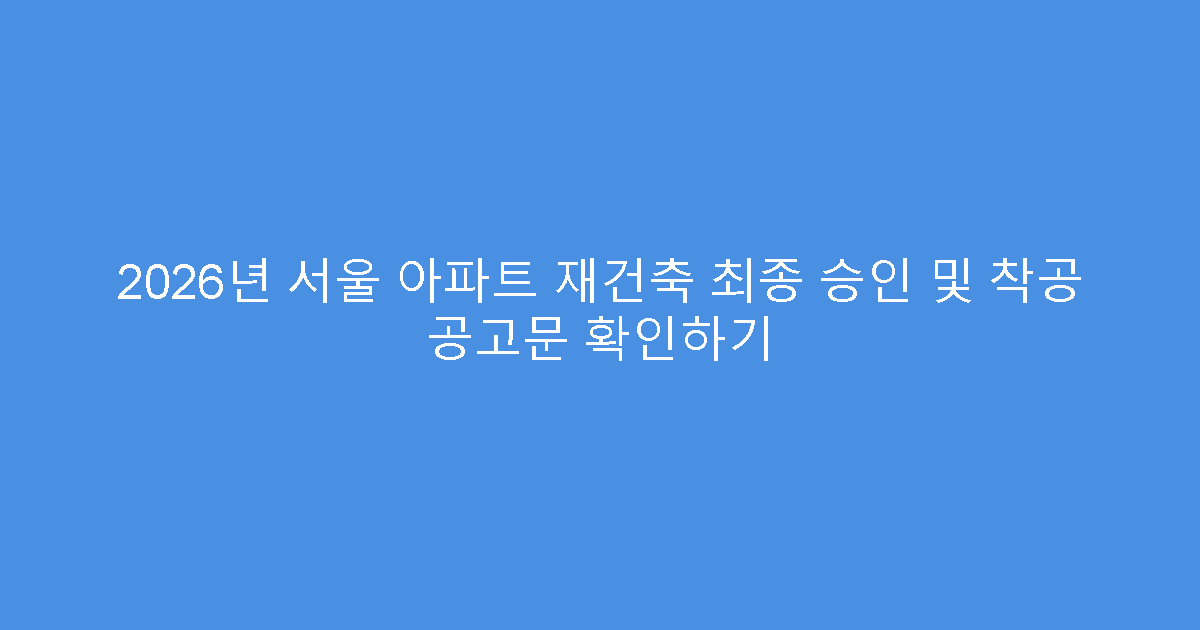 2026년 서울 아파트 재건축 최종 승인 및 착공 공고문 확인하기